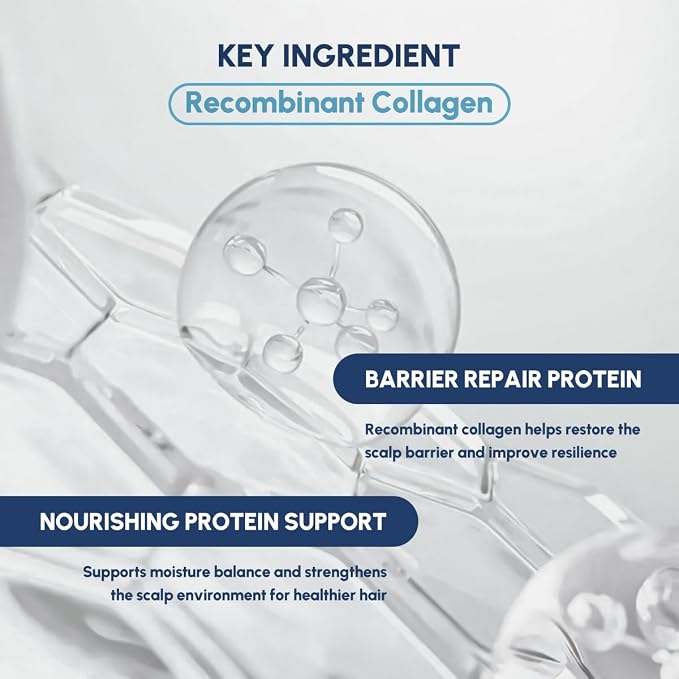 KEY INGREDIENT

Recombinant Collagen

BARRIER REPAIR PROTEIN

Recombinant collagen helps restore the scalp barrier and improve resilience

NOURISHING PROTEIN SUPPORT

Supports moisture balance and strengthens the scalp environment for healthier hair